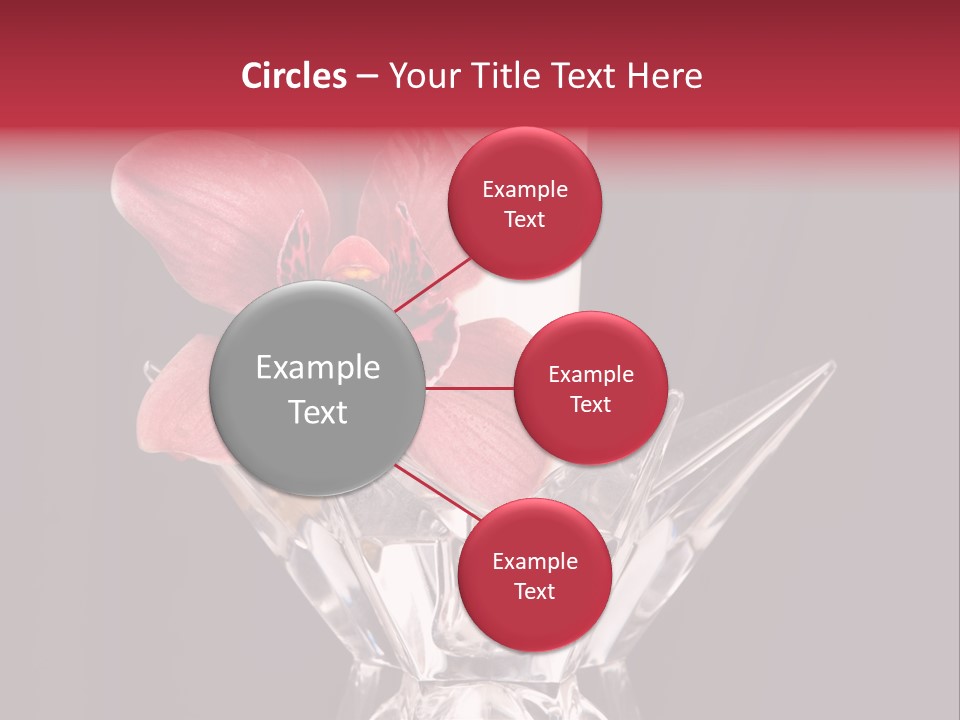 Circles – Your Title Text Here

Example Text

Example Text

Example Text

Example Text